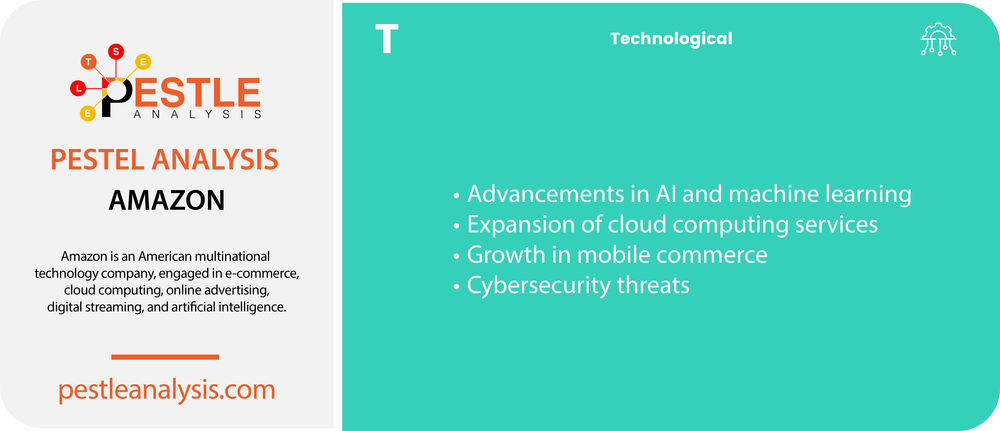 T S E L E PESTLE ANALYSIS

PESTEL ANALYSIS

AMAZON

Amazon is an American multinational technology company, engaged in e-commerce, cloud computing, online advertising, digital streaming, and artificial intelligence.

pestleanalysis.com

T

Technological

• Advancements in AI and machine learning
• Expansion of cloud computing services
• Growth in mobile commerce
• Cybersecurity threats